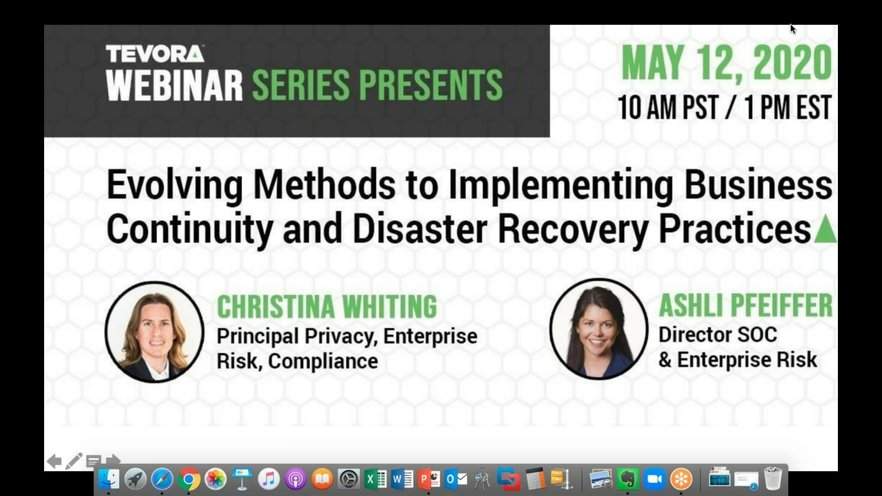 TEVORA
WEBINAR SERIES PRESENTS

MAY 12, 2020
10 AM PST / 1 PM EST

Evolving Methods to Implementing Business Continuity and Disaster Recovery Practices

CHRISTINA WHITING
Principal Privacy, Enterprise Risk, Compliance

ASHLI PFEIFFER
Director SOC & Enterprise Risk